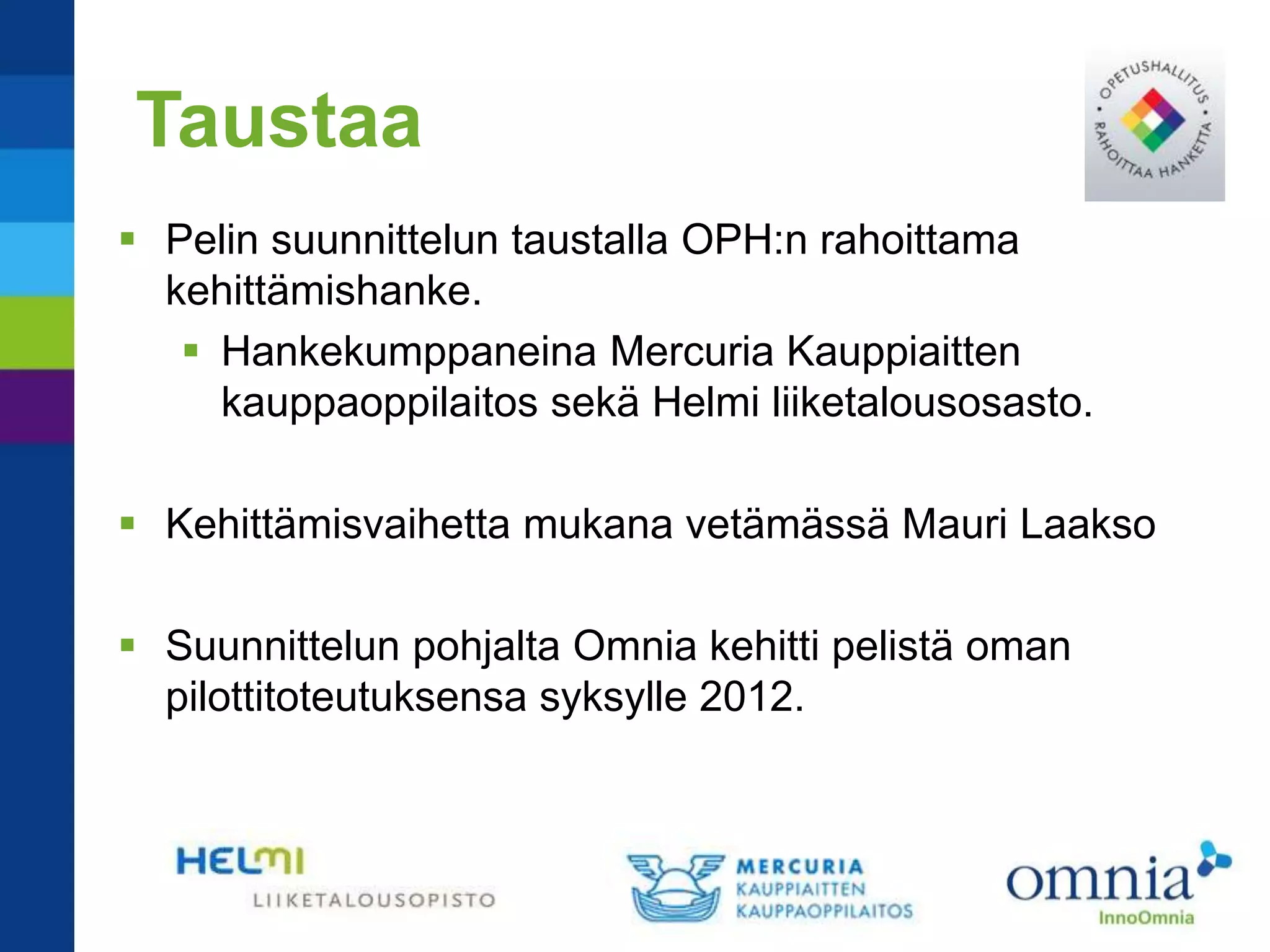 Taustaa

OPETUSHALLITUS • RAHOITTAA HANKETTA •

▪ Pelin suunnittelun taustalla OPH:n rahoittama kehittämishanke.
▪ Hankekumppaneina Mercuria Kauppiaitten kauppaoppilaitos sekä Helmi liiketalousosasto.

▪ Kehittämisvaihetta mukana vetämässä Mauri Laakso

▪ Suunnittelun pohjalta Omnia kehitti pelistä oman pilottitoteutuksensa syksylle 2012.

HELMI
LIIKETALOUSOPISTO

MERCURIA
KAUPPIAITTEN
KAUPPAOPPILAITOS

omnia
InnoOmnia